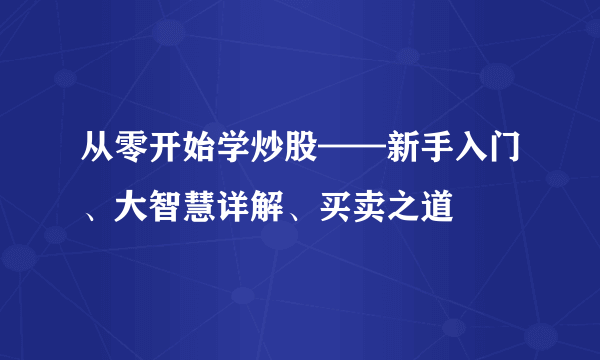 从零开始学炒股——新手入门、大智慧详解、买卖之道